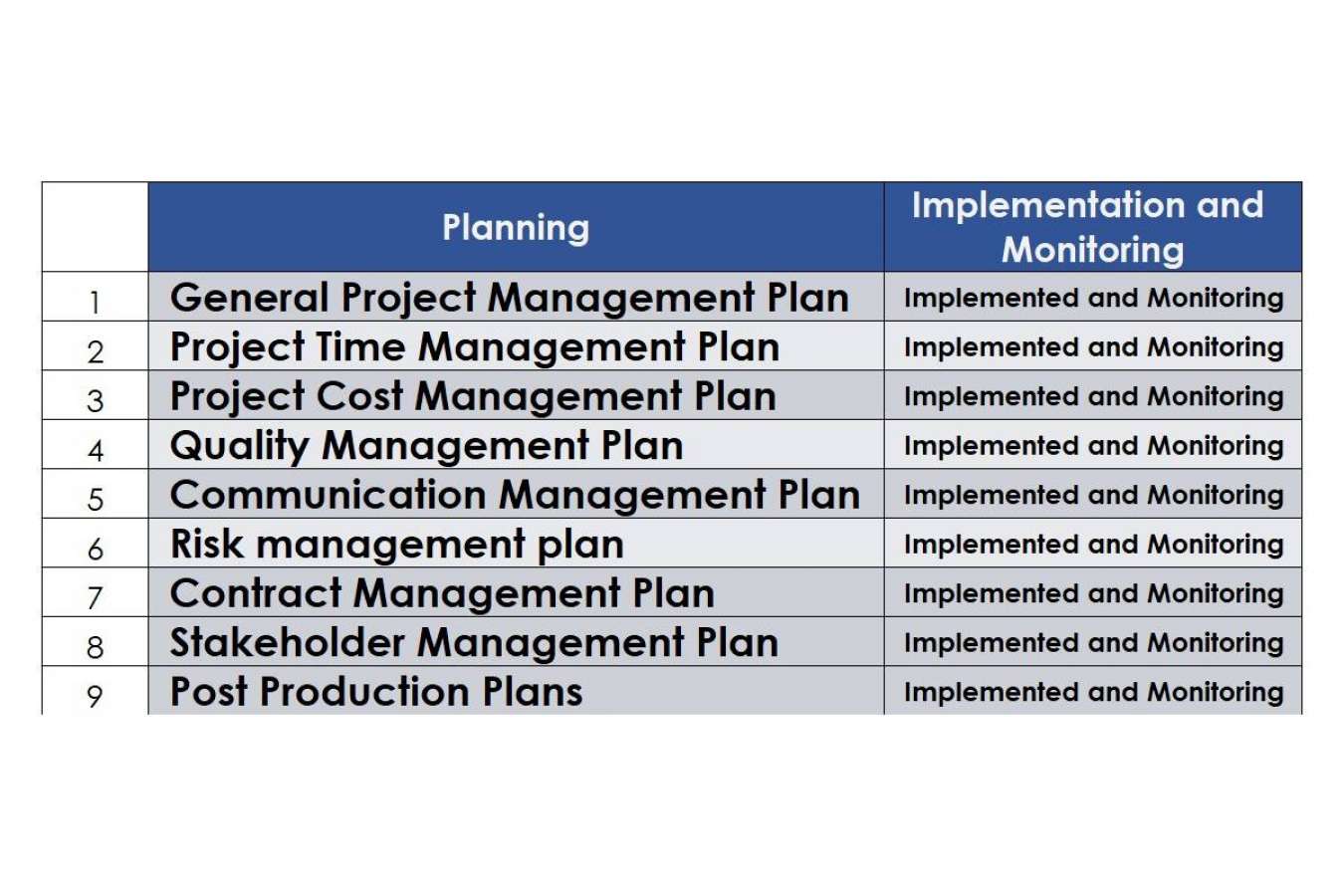 | | Planning | Implementation and Monitoring |
|---|---|---|
| 1 | General Project Management Plan | Implemented and Monitoring |
| 2 | Project Time Management Plan | Implemented and Monitoring |
| 3 | Project Cost Management Plan | Implemented and Monitoring |
| 4 | Quality Management Plan | Implemented and Monitoring |
| 5 | Communication Management Plan | Implemented and Monitoring |
| 6 | Risk management plan | Implemented and Monitoring |
| 7 | Contract Management Plan | Implemented and Monitoring |
| 8 | Stakeholder Management Plan | Implemented and Monitoring |
| 9 | Post Production Plans | Implemented and Monitoring |